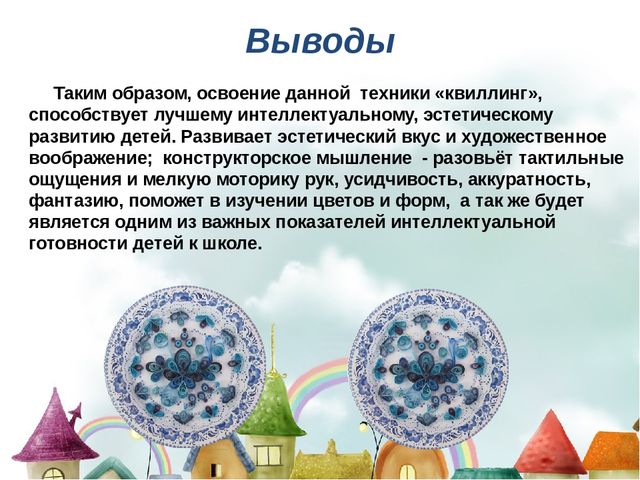 Выводы

Таким образом, освоение данной техники «квиллинг», способствует лучшему интеллектуальному, эстетическому развитию детей. Развивает эстетический вкус и художественное воображение; конструкторское мышление - разовьёт тактильные ощущения и мелкую моторику рук, усидчивость, аккуратность, фантазию, поможет в изучении цветов и форм, а так же будет является одним из важных показателей интеллектуальной готовности детей к школе.